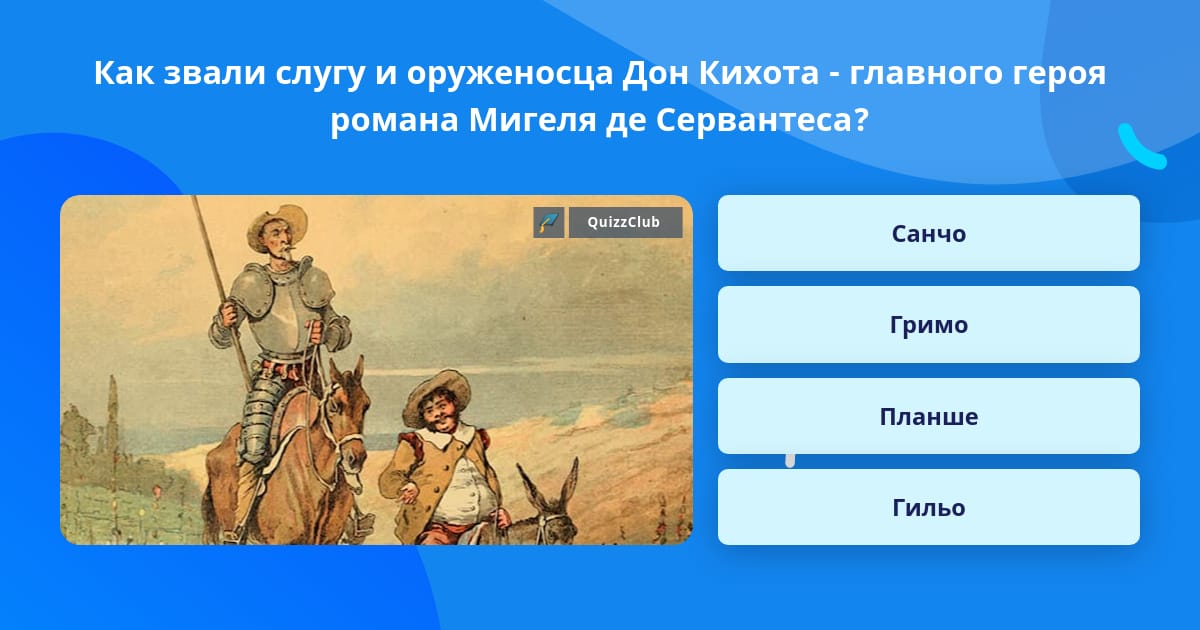 Как звали слугу и оруженосца Дон Кихота - главного героя романа Мигеля де Сервантеса?

QuizzClub

Санчо

Гримо

Планше

Гильо